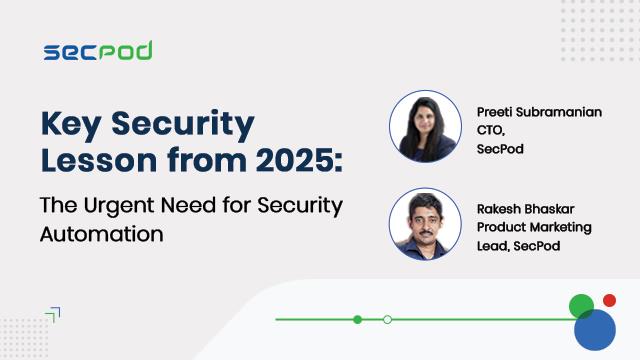 secpod

Key Security Lesson from 2025:

The Urgent Need for Security Automation

Preeti Subramanian
CTO,
SecPod

Rakesh Bhaskar
Product Marketing
Lead, SecPod